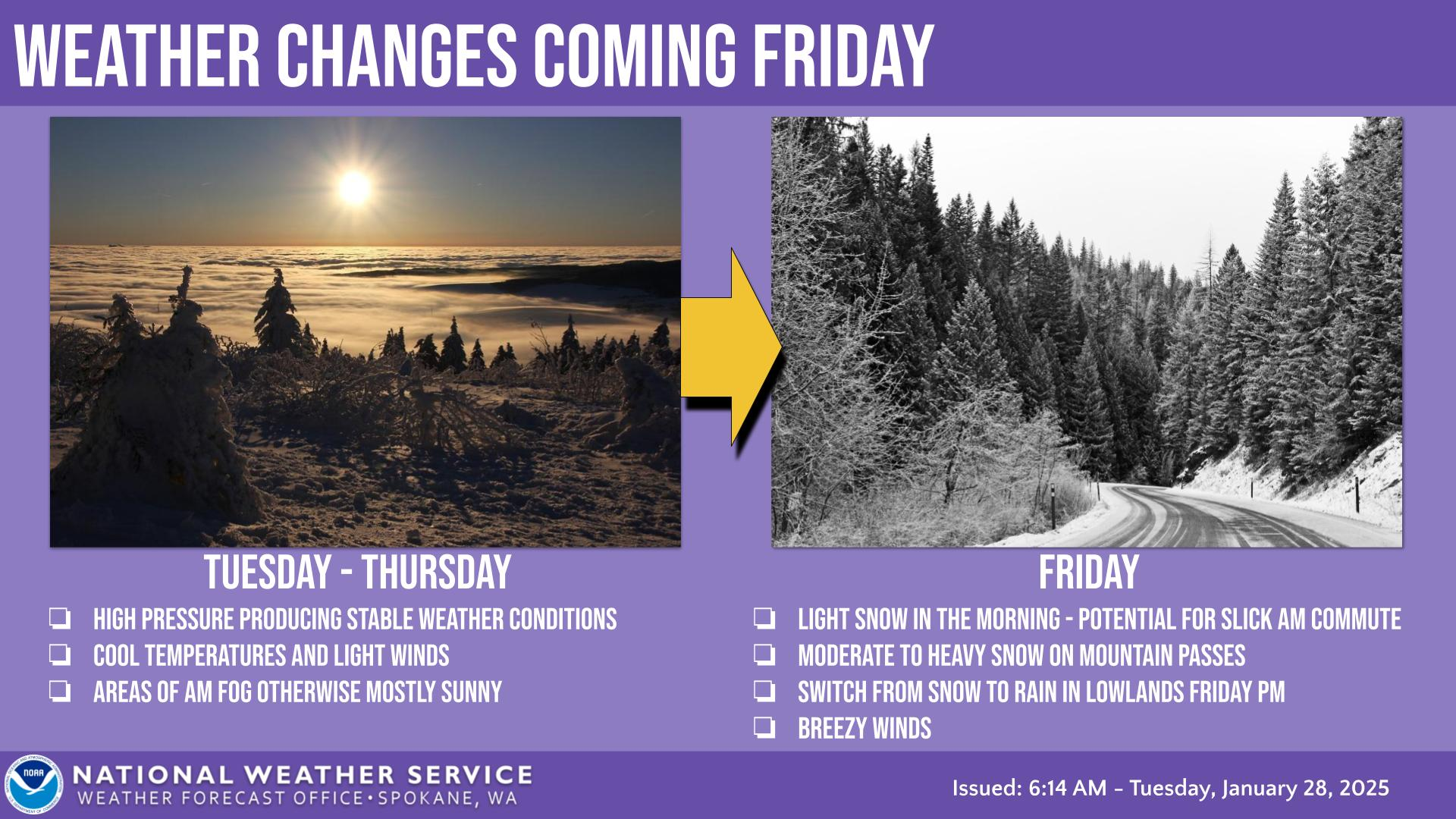 WEATHER CHANGES COMING FRIDAY

TUESDAY - THURSDAY

❏ HIGH PRESSURE PRODUCING STABLE WEATHER CONDITIONS
❏ COOL TEMPERATURES AND LIGHT WINDS
❏ AREAS OF AM FOG OTHERWISE MOSTLY SUNNY

FRIDAY

❏ LIGHT SNOW IN THE MORNING - POTENTIAL FOR SLICK AM COMMUTE
❏ MODERATE TO HEAVY SNOW ON MOUNTAIN PASSES
❏ SWITCH FROM SNOW TO RAIN IN LOWLANDS FRIDAY PM
❏ BREEZY WINDS

NOAA
NATIONAL WEATHER SERVICE
WEATHER FORECAST OFFICE • SPOKANE, WA

Issued: 6:14 AM – Tuesday, January 28, 2025